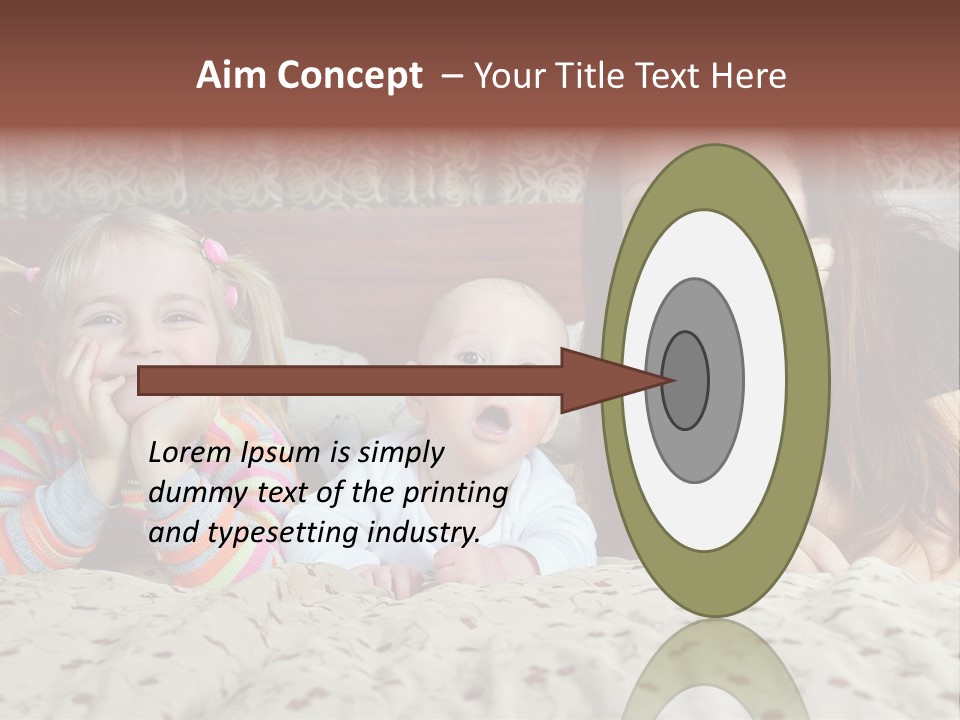 Aim Concept – Your Title Text Here

Lorem Ipsum is simply dummy text of the printing and typesetting industry.